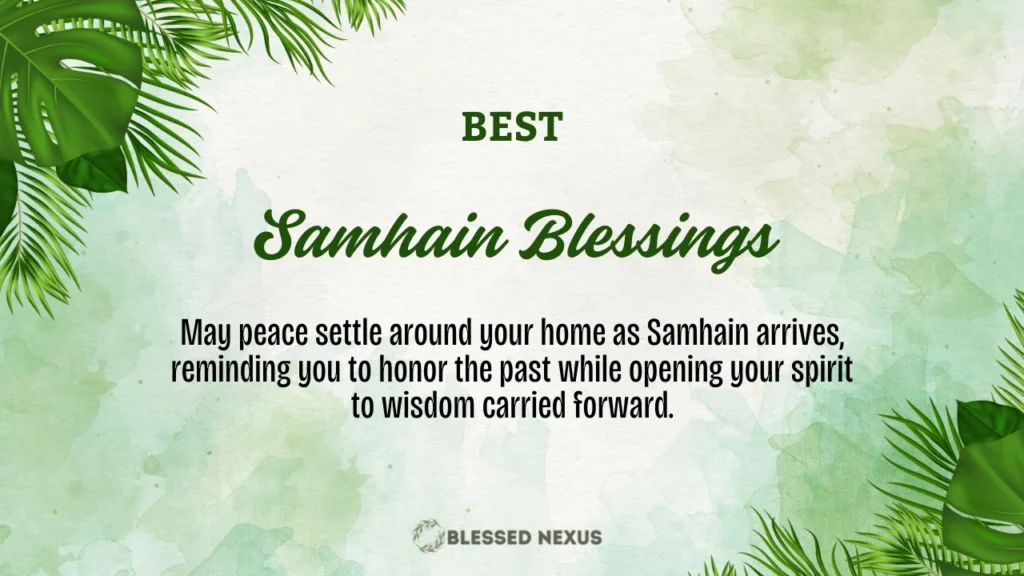 BEST

Samhain Blessings

May peace settle around your home as Samhain arrives, reminding you to honor the past while opening your spirit to wisdom carried forward.

BLESSED NEXUS